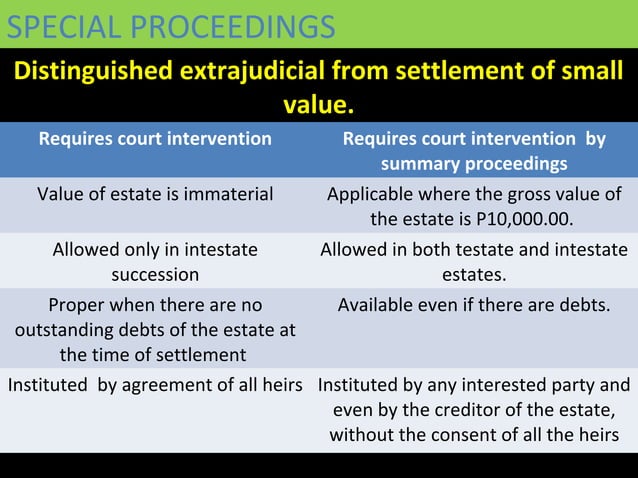 SPECIAL PROCEEDINGS

Distinguished extrajudicial from settlement of small value.

| Requires court intervention | Requires court intervention by summary proceedings |
|---|---|
| Value of estate is immaterial | Applicable where the gross value of the estate is P10,000.00. |
| Allowed only in intestate succession | Allowed in both testate and intestate estates. |
| Proper when there are no outstanding debts of the estate at the time of settlement | Available even if there are debts. |
| Instituted by agreement of all heirs | Instituted by any interested party and even by the creditor of the estate, without the consent of all the heirs |